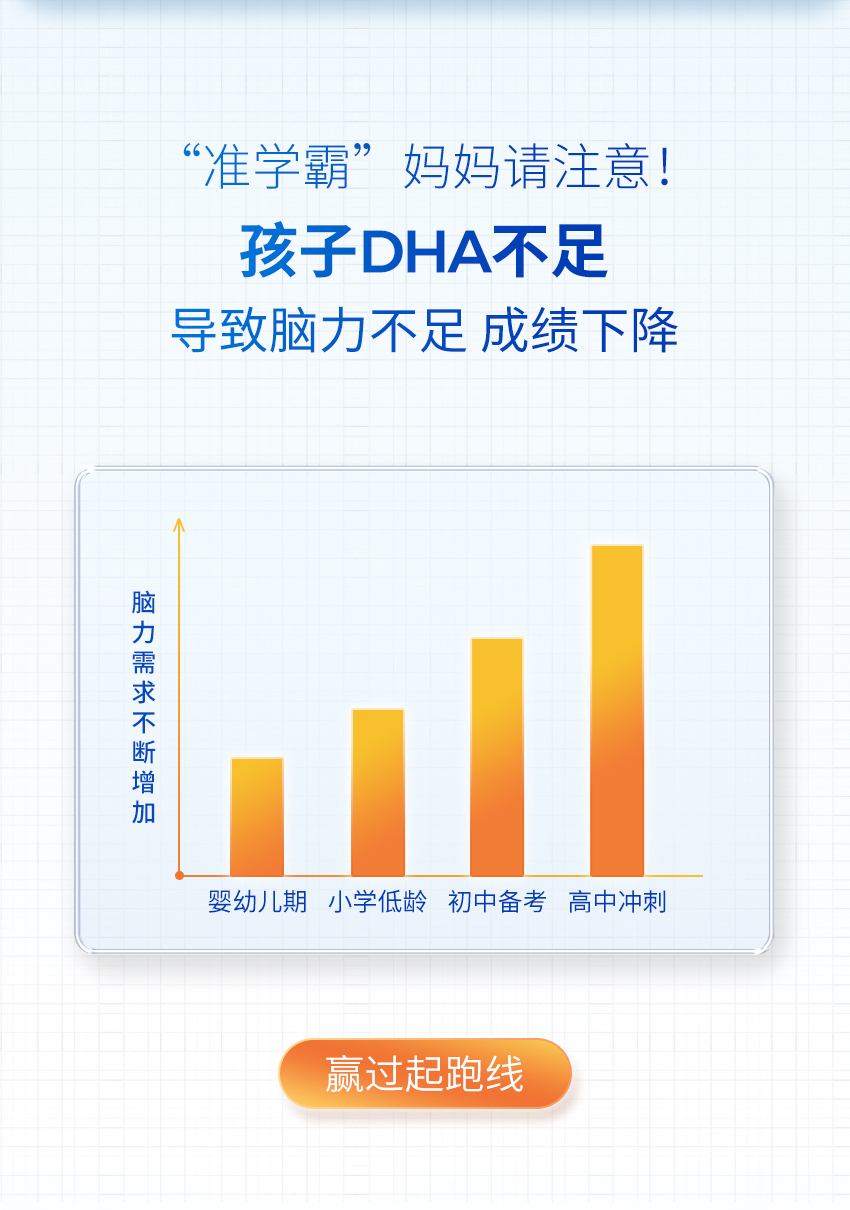 “准学霸”妈妈请注意!

孩子DHA不足

导致脑力不足 成绩下降

脑力需求不断增加

婴幼儿期 小学低龄 初中备考 高中冲刺

赢过起跑线